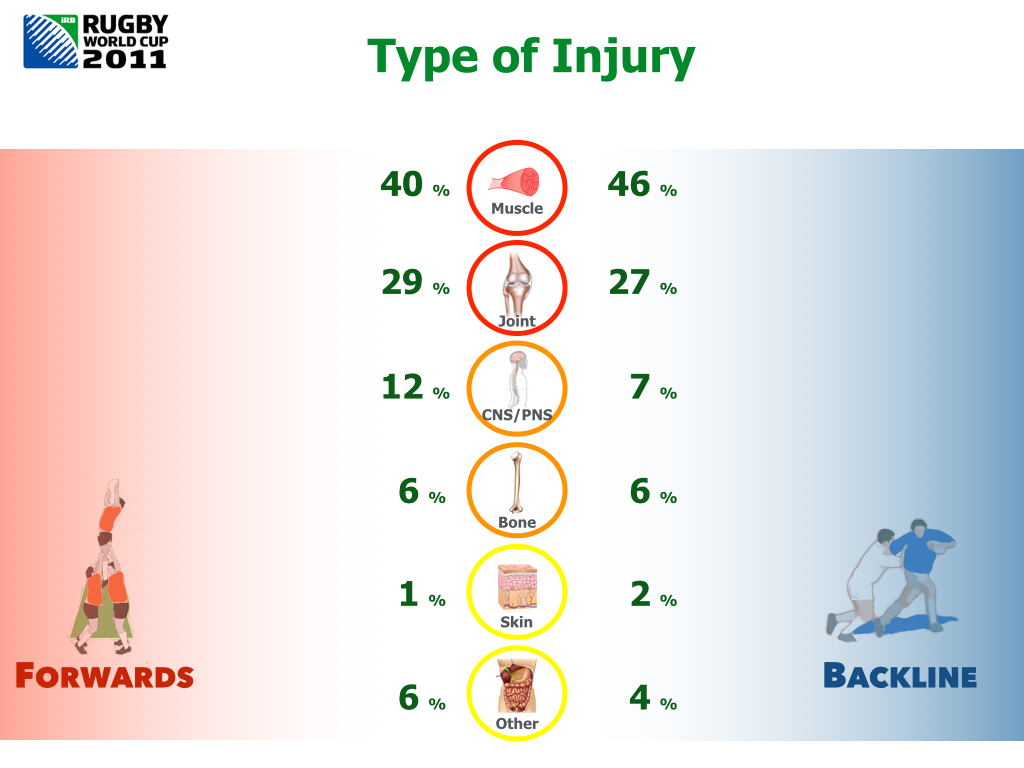 IRB RUGBY WORLD CUP 2011

Type of Injury

40 % Muscle 46 %

29 % Joint 27 %

12 % CNS/PNS 7 %

6 % Bone 6 %

1 % Skin 2 %

6 % Other 4 %

FORWARDS

BACKLINE